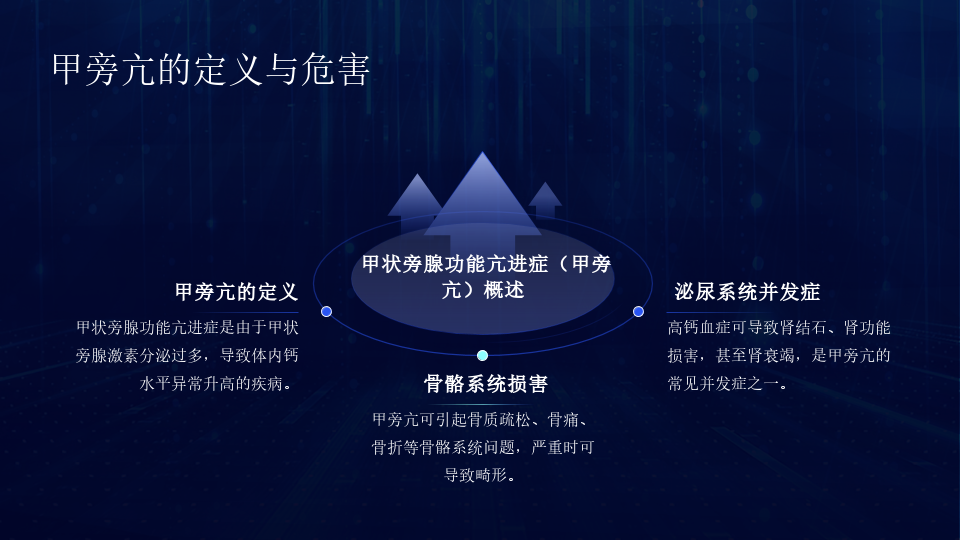 甲旁亢的定义与危害

甲状旁腺功能亢进症（甲旁亢）概述

甲旁亢的定义

甲状旁腺功能亢进症是由于甲状旁腺激素分泌过多，导致体内钙水平异常升高的疾病。

骨骼系统损害

甲旁亢可引起骨质疏松、骨痛、骨折等骨骼系统问题，严重时可导致畸形。

泌尿系统并发症

高钙血症可导致肾结石、肾功能损害，甚至肾衰竭，是甲旁亢的常见并发症之一。